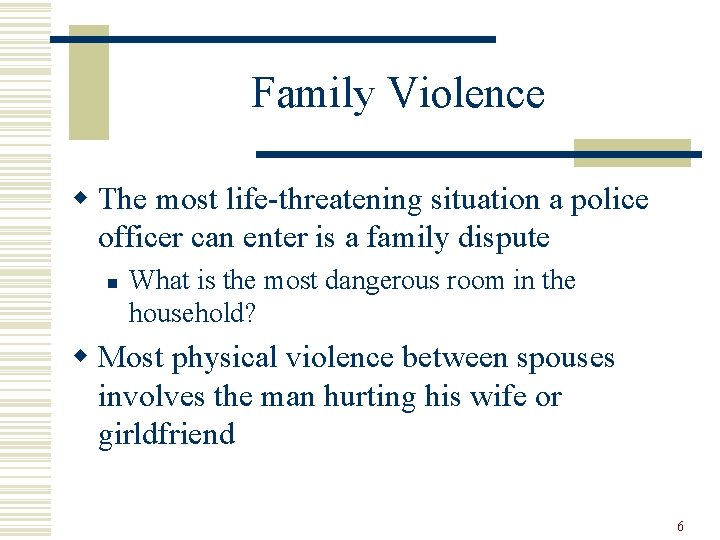 Family Violence

The most life-threatening situation a police officer can enter is a family dispute

What is the most dangerous room in the household?

Most physical violence between spouses involves the man hurting his wife or girldfriend

6